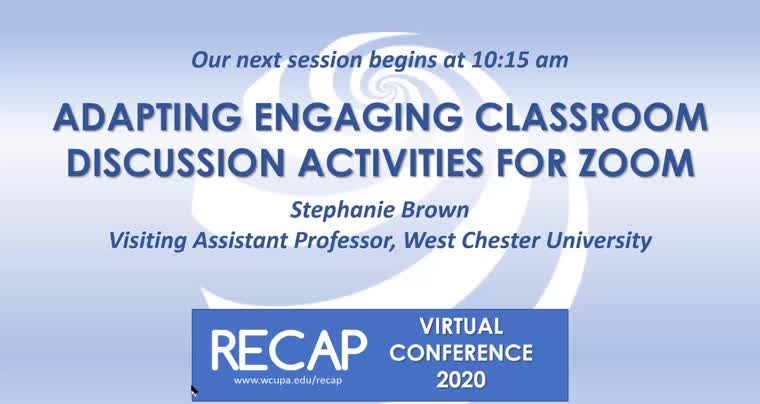 Our next session begins at 10:15 am

ADAPTING ENGAGING CLASSROOM DISCUSSION ACTIVITIES FOR ZOOM

Stephanie Brown
Visiting Assistant Professor, West Chester University

RECAP
www.wcupa.edu/recap

VIRTUAL CONFERENCE 2020